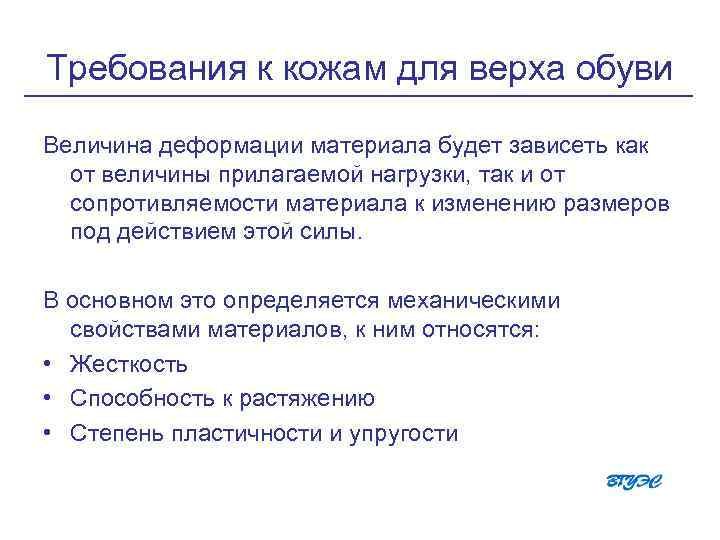 Требования к кожам для верха обуви

Величина деформации материала будет зависеть как от величины прилагаемой нагрузки, так и от сопротивляемости материала к изменению размеров под действием этой силы.

В основном это определяется механическими свойствами материалов, к ним относятся:
• Жесткость
• Способность к растяжению
• Степень пластичности и упругости

ВГУЭС